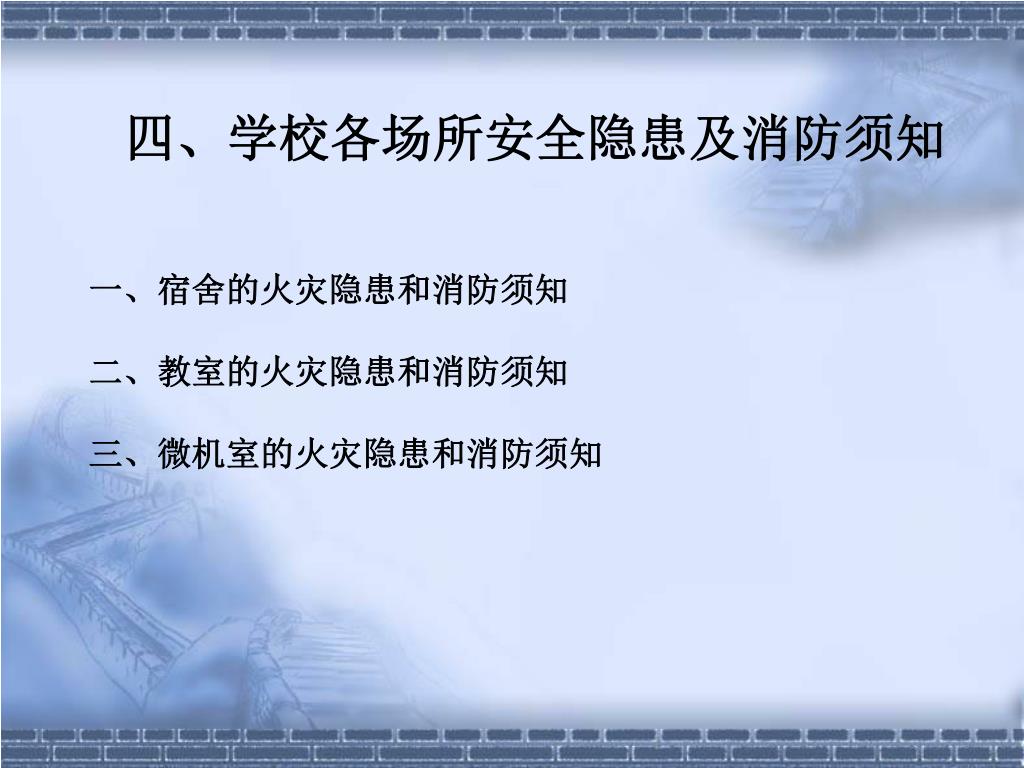 四、学校各场所安全隐患及消防须知

一、宿舍的火灾隐患和消防须知

二、教室的火灾隐患和消防须知

三、微机室的火灾隐患和消防须知